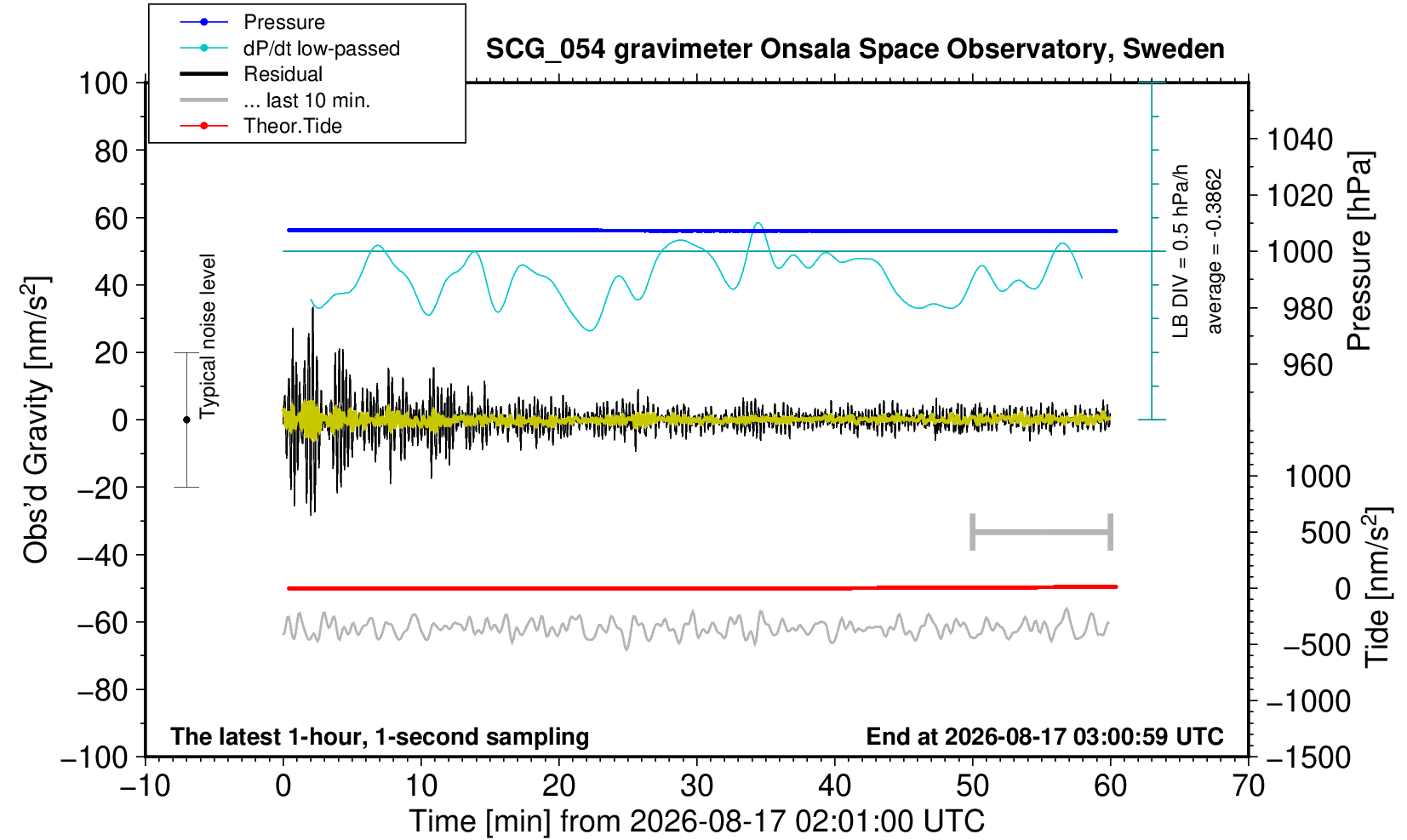 Pressure
dP/dt low-passed
Residual
... last 10 min.
Theor.Tide

SCG_054 gravimeter Onsala Space Observatory, Sweden

100
80
60
40
20
0
−20
−40
−60
−80
−100

Obs'd Gravity [nm/s$^2$]

Typical noise level

LB DIV = 0.5 hPa/h
average = -0.3862

1040
1020
1000
980
960
Pressure [hPa]

1000
500
0
−500
−1000
−1500
Tide [nm/s$^2$]

The latest 1-hour, 1-second sampling
End at 2026-08-17 03:00:59 UTC

−10
0
10
20
30
40
50
60
70
Time [min] from 2026-08-17 02:01:00 UTC